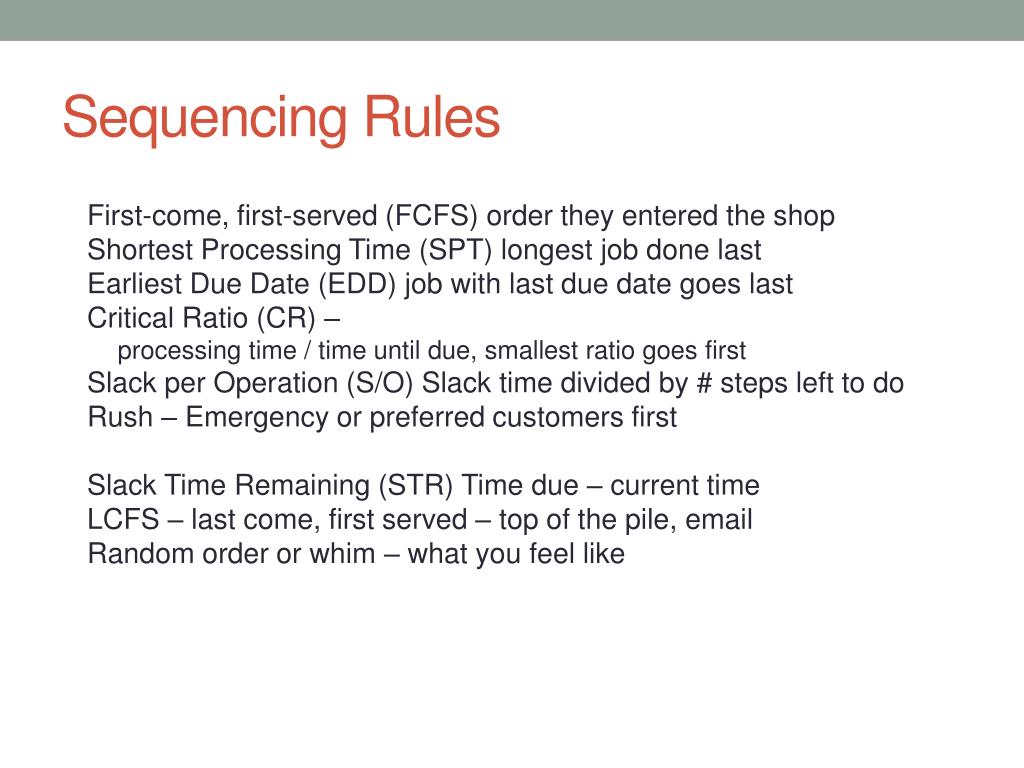 Sequencing Rules

First-come, first-served (FCFS) order they entered the shop
Shortest Processing Time (SPT) longest job done last
Earliest Due Date (EDD) job with last due date goes last
Critical Ratio (CR) –
processing time / time until due, smallest ratio goes first
Slack per Operation (S/O) Slack time divided by # steps left to do
Rush – Emergency or preferred customers first

Slack Time Remaining (STR) Time due – current time
LCFS – last come, first served – top of the pile, email
Random order or whim – what you feel like